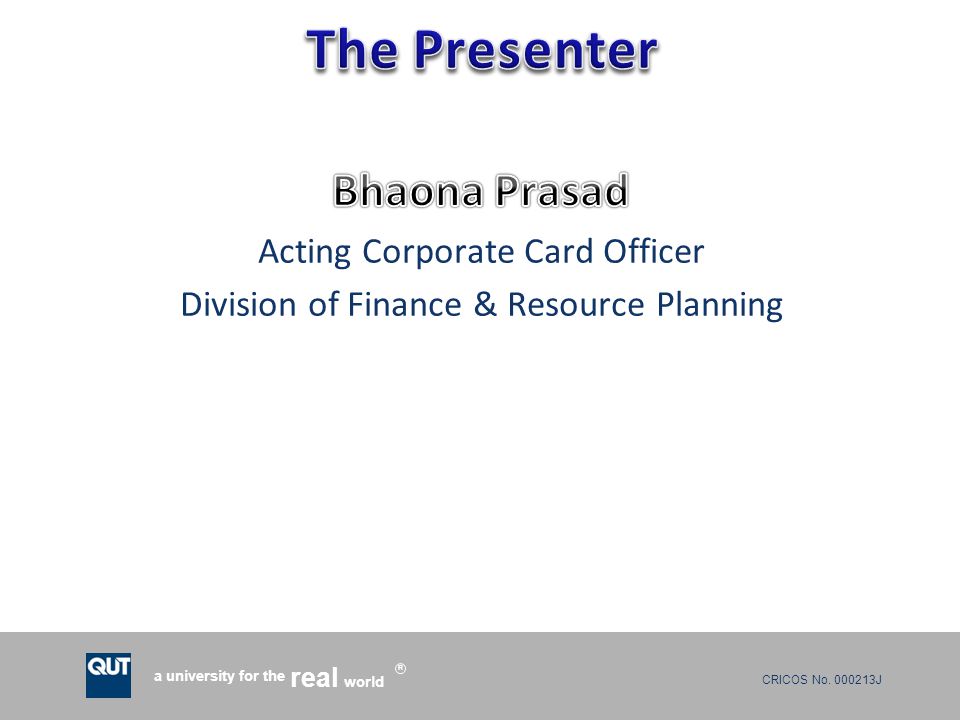 The Presenter

Bhaona Prasad

Acting Corporate Card Officer

Division of Finance & Resource Planning

QUT

a university for the real world ®

CRICOS No. 000213J